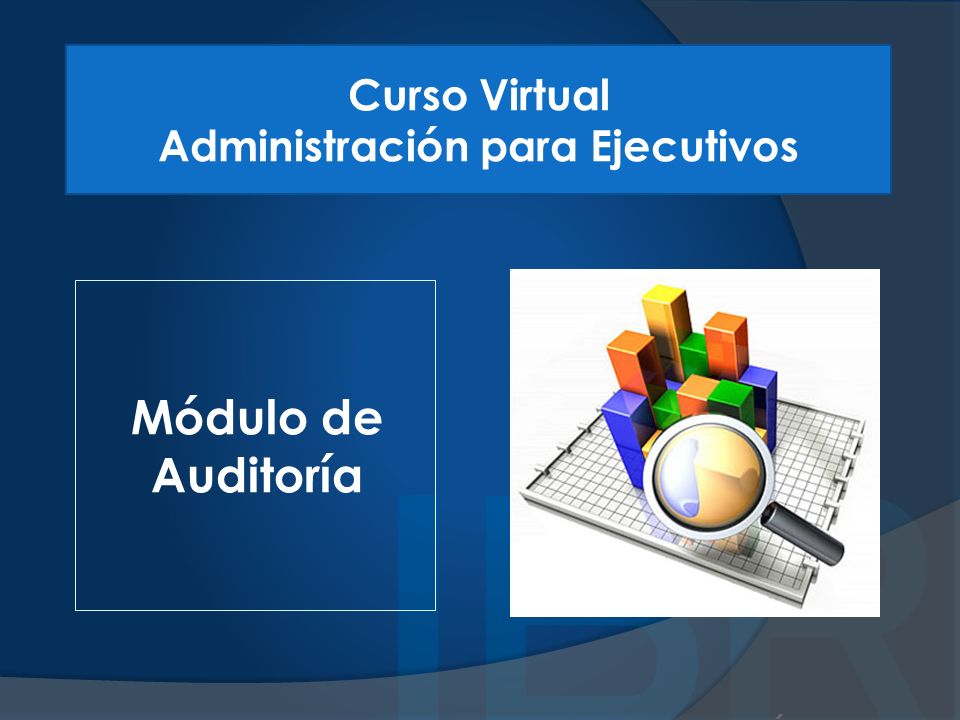 Curso Virtual
Administración para Ejecutivos

Módulo de Auditoría